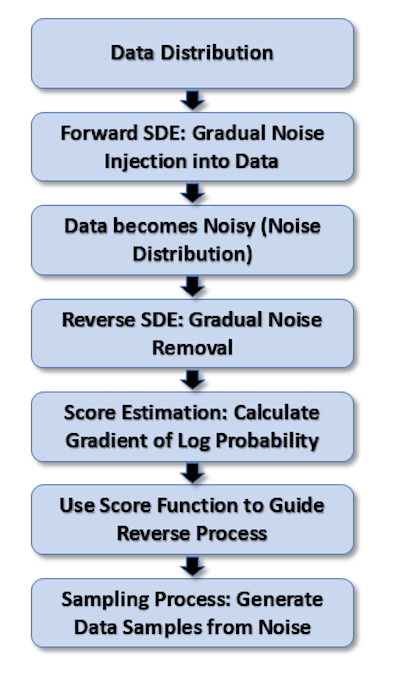 Data Distribution

Forward SDE: Gradual Noise Injection into Data

Data becomes Noisy (Noise Distribution)

Reverse SDE: Gradual Noise Removal

Score Estimation: Calculate Gradient of Log Probability

Use Score Function to Guide Reverse Process

Sampling Process: Generate Data Samples from Noise